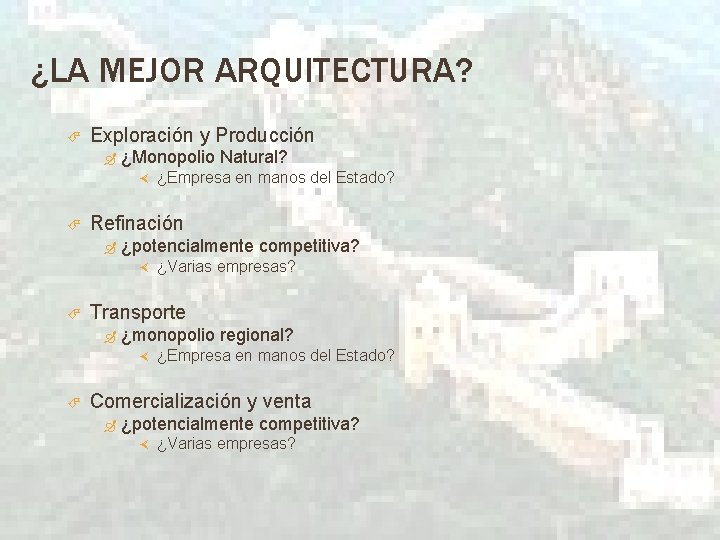 ¿LA MEJOR ARQUITECTURA?

Exploración y Producción
¿Monopolio Natural?
¿Empresa en manos del Estado?

Refinación
¿potencialmente competitiva?
¿Varias empresas?

Transporte
¿monopolio regional?
¿Empresa en manos del Estado?

Comercialización y venta
¿potencialmente competitiva?
¿Varias empresas?